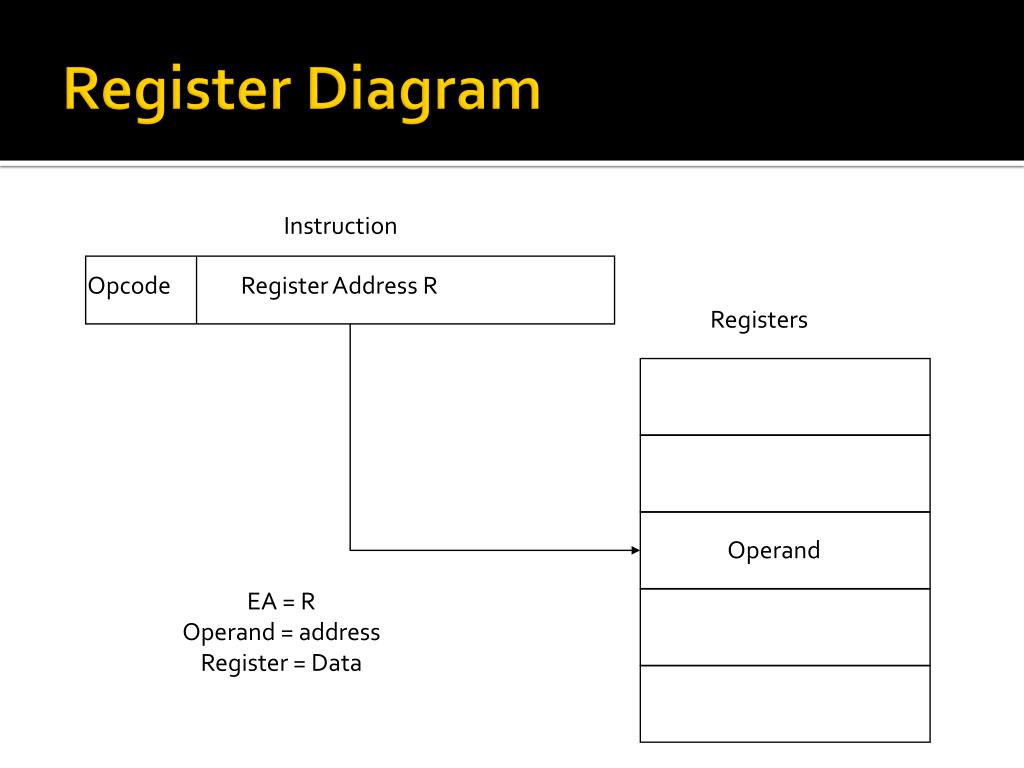 Register Diagram

Instruction

Opcode

Register Address R

Registers

Operand

EA = R
Operand = address
Register = Data